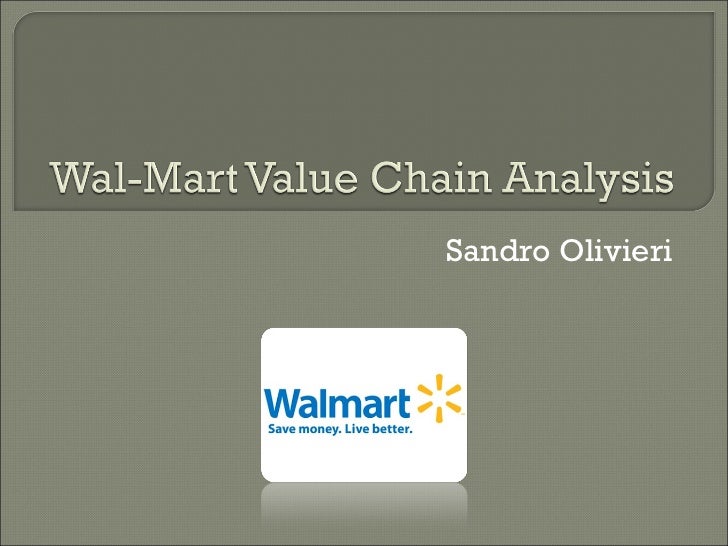 Wal-Mart Value Chain Analysis

Sandro Olivieri

Walmart

Save money. Live better.